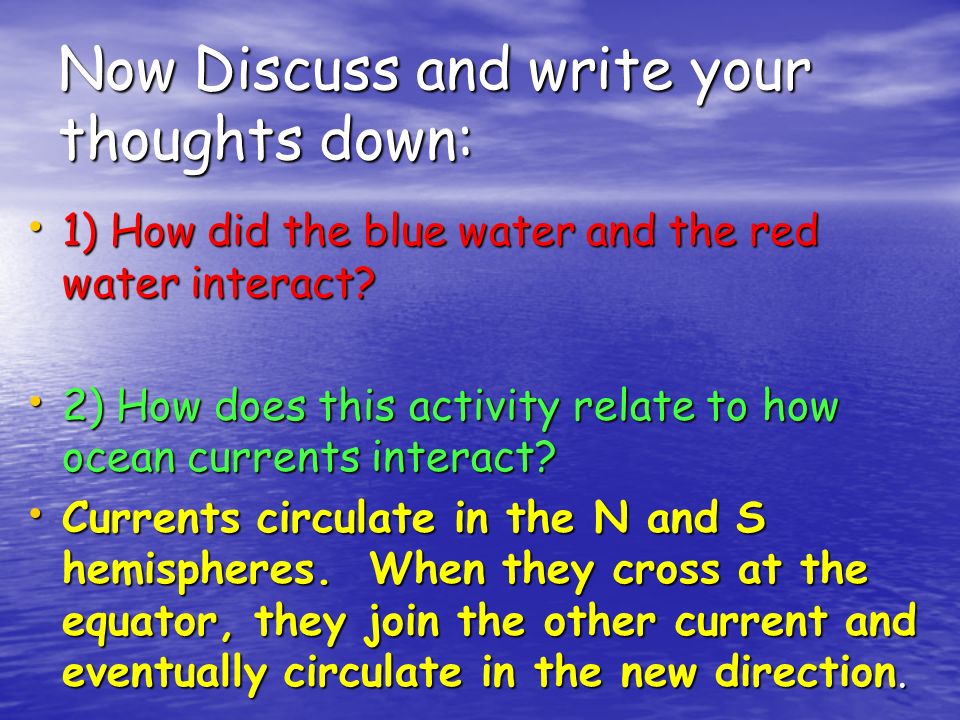 Now Discuss and write your thoughts down:

• 1) How did the blue water and the red water interact?

• 2) How does this activity relate to how ocean currents interact?

• Currents circulate in the N and S hemispheres. When they cross at the equator, they join the other current and eventually circulate in the new direction.